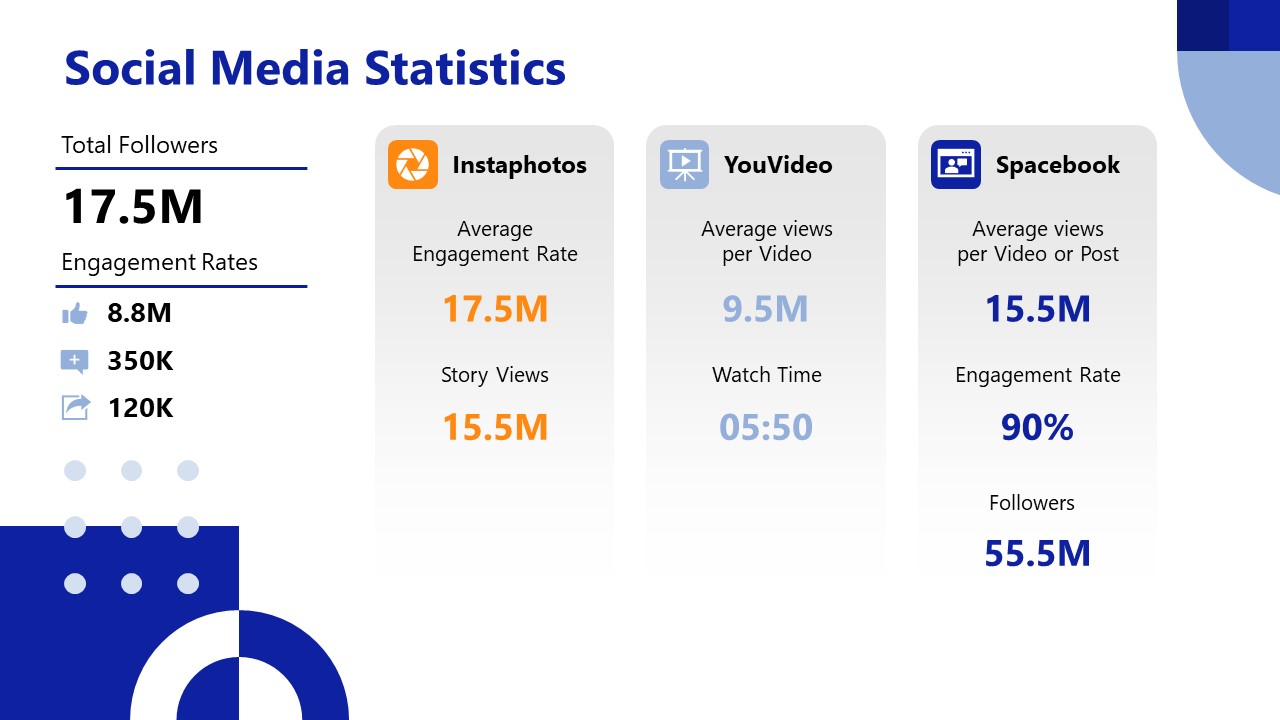 Social Media Statistics

Total Followers

17.5M

Engagement Rates

8.8M

350K

120K

Instaphotos

Average Engagement Rate

17.5M

Story Views

15.5M

YouVideo

Average views per Video

9.5M

Watch Time

05:50

Spacebook

Average views per Video or Post

15.5M

Engagement Rate

90%

Followers

55.5M